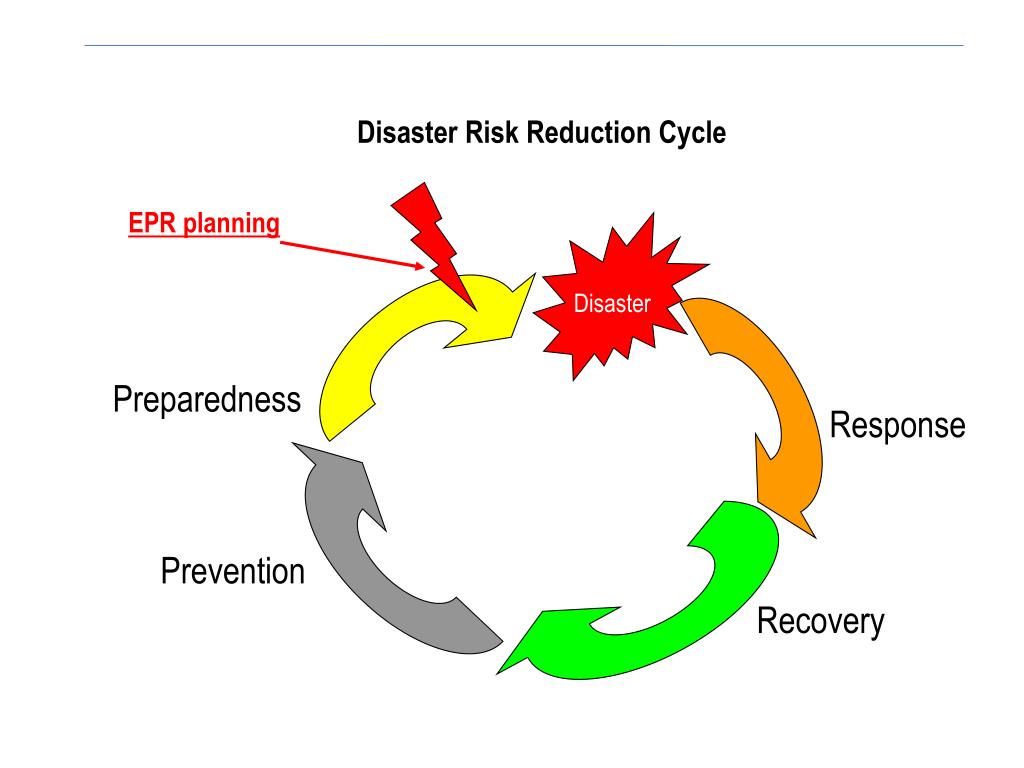 Disaster Risk Reduction Cycle

EPR planning

Disaster

Preparedness

Response

Prevention

Recovery